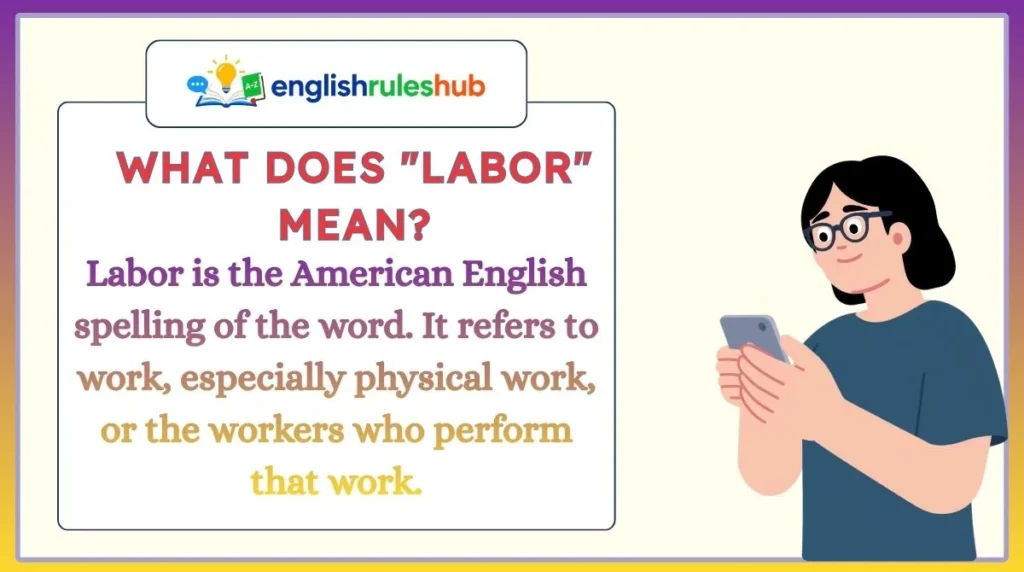 A-Z englishruleshub

WHAT DOES "LABOR" MEAN?

Labor is the American English spelling of the word. It refers to work, especially physical work, or the workers who perform that work.